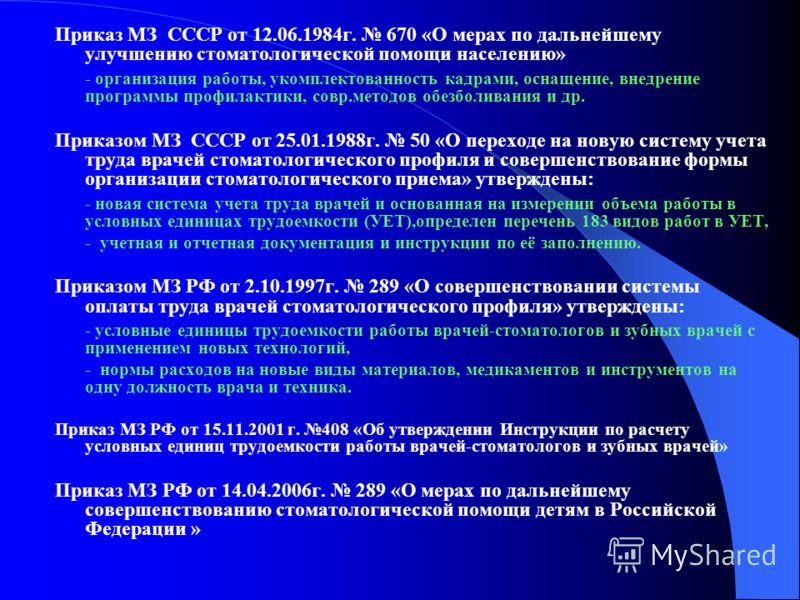 Приказ МЗ СССР от 12.06.1984г. № 670 «О мерах по дальнейшему улучшению стоматологической помощи населению»

- организация работы, укомплектованность кадрами, оснащение, внедрение программы профилактики, совр.методов обезболивания и др.

Приказом МЗ СССР от 25.01.1988г. № 50 «О переходе на новую систему учета труда врачей стоматологического профиля и совершенствование формы организации стоматологического приема» утверждены:

- новая система учета труда врачей и основанная на измерении объема работы в условных единицах трудоемкости (УЕТ),определен перечень 183 видов работ в УЕТ,

- учетная и отчетная документация и инструкции по её заполнению.

Приказом МЗ РФ от 2.10.1997г. № 289 «О совершенствовании системы оплаты труда врачей стоматологического профиля» утверждены:

- условные единицы трудоемкости работы врачей-стоматологов и зубных врачей с применением новых технологий,

- нормы расходов на новые виды материалов, медикаментов и инструментов на одну должность врача и техника.

Приказ МЗ РФ от 15.11.2001 г. №408 «Об утверждении Инструкции по расчету условных единиц трудоемкости работы врачей-стоматологов и зубных врачей»

Приказ МЗ РФ от 14.04.2006г. № 289 «О мерах по дальнейшему совершенствованию стоматологической помощи детям в Российской Федерации »

MyShared